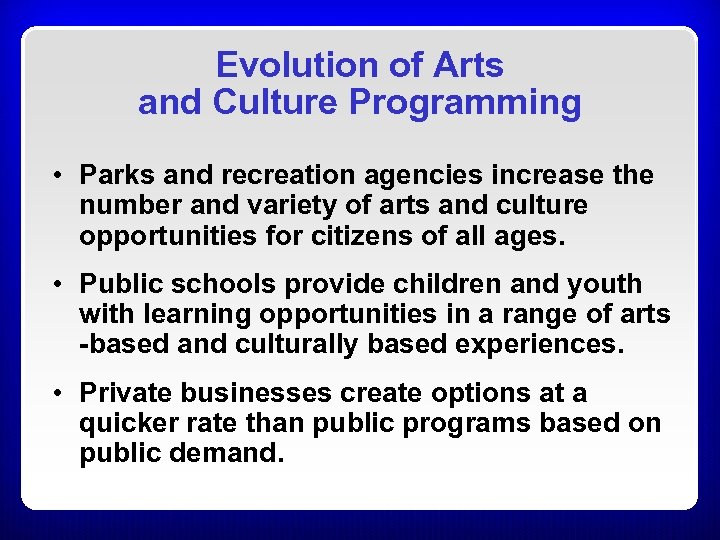 Evolution of Arts and Culture Programming

• Parks and recreation agencies increase the number and variety of arts and culture opportunities for citizens of all ages.

• Public schools provide children and youth with learning opportunities in a range of arts -based and culturally based experiences.

• Private businesses create options at a quicker rate than public programs based on public demand.